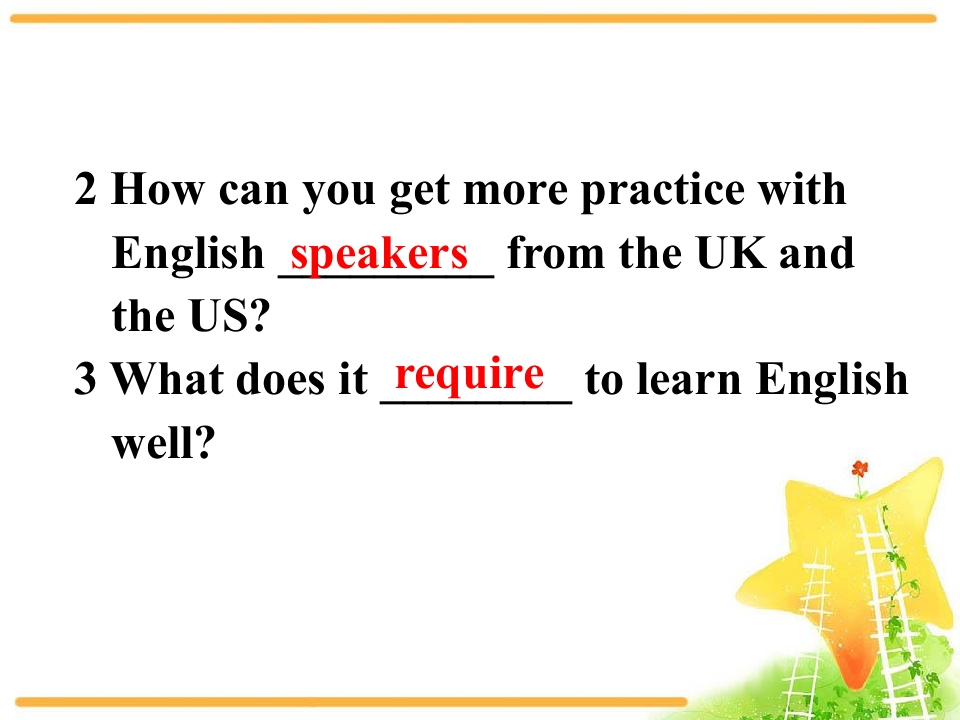 2 How can you get more practice with English speakers from the UK and the US?
3 What does it require to learn English well?